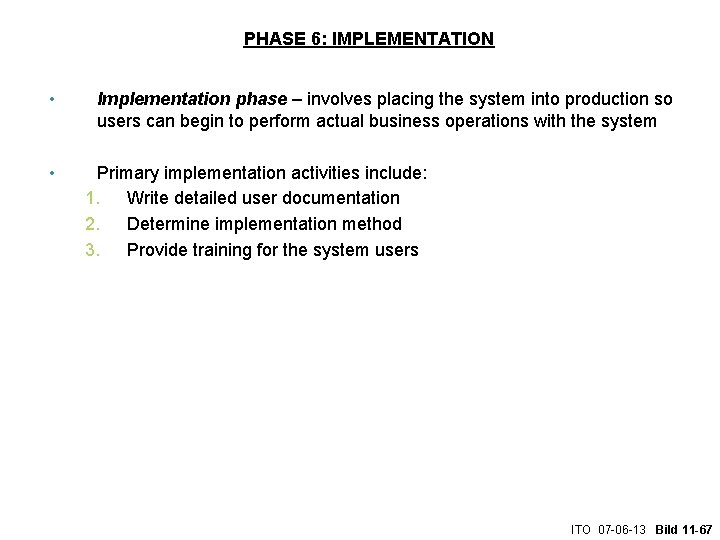 PHASE 6: IMPLEMENTATION

• Implementation phase – involves placing the system into production so users can begin to perform actual business operations with the system

• Primary implementation activities include:
1. Write detailed user documentation
2. Determine implementation method
3. Provide training for the system users

ITO 07-06-13 Bild 11-67